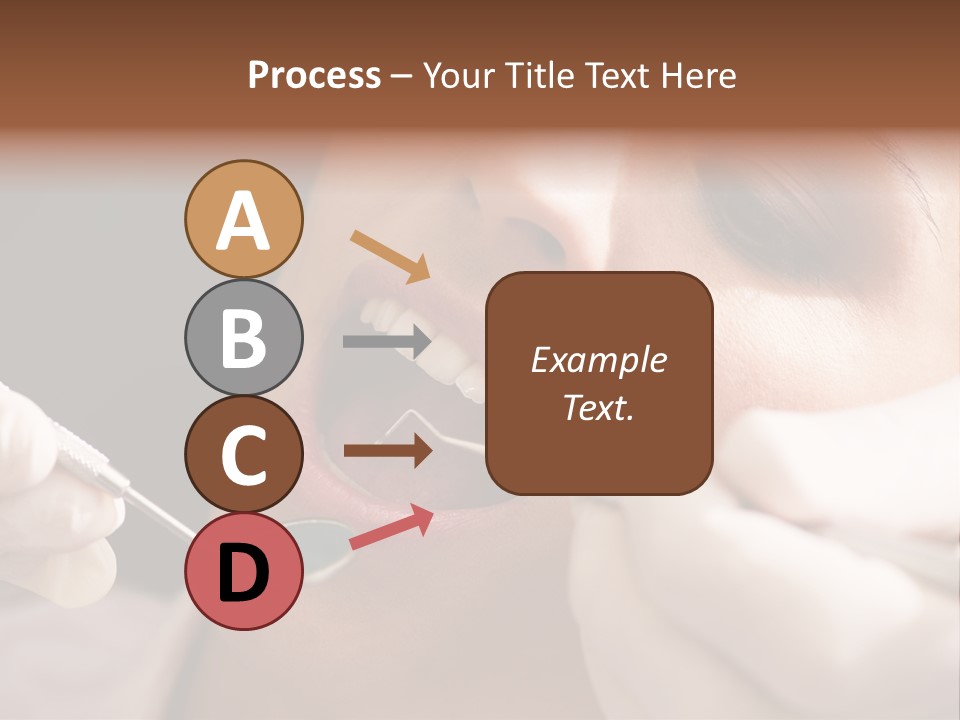 Process – Your Title Text Here

A

B

C

D

Example Text.